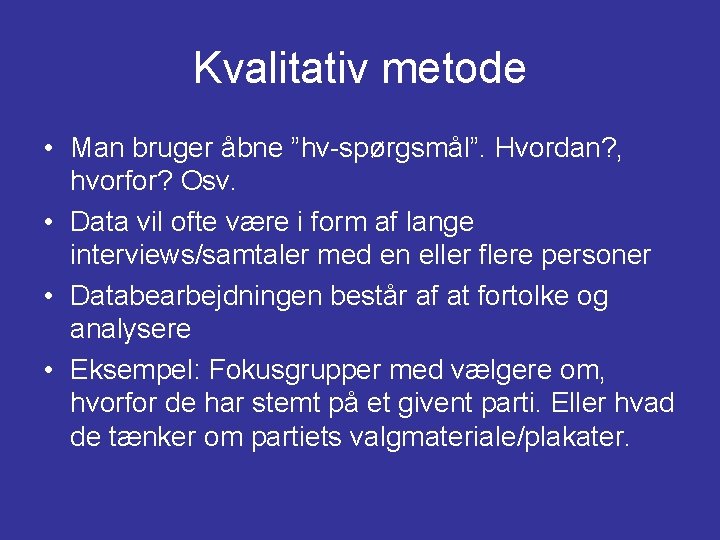 Kvalitativ metode

• Man bruger åbne ”hv-spørgsmål”. Hvordan?, hvorfor? Osv.
• Data vil ofte være i form af lange interviews/samtaler med en eller flere personer
• Databearbejdningen består af at fortolke og analysere
• Eksempel: Fokusgrupper med vælgere om, hvorfor de har stemt på et givent parti. Eller hvad de tænker om partiets valgmateriale/plakater.